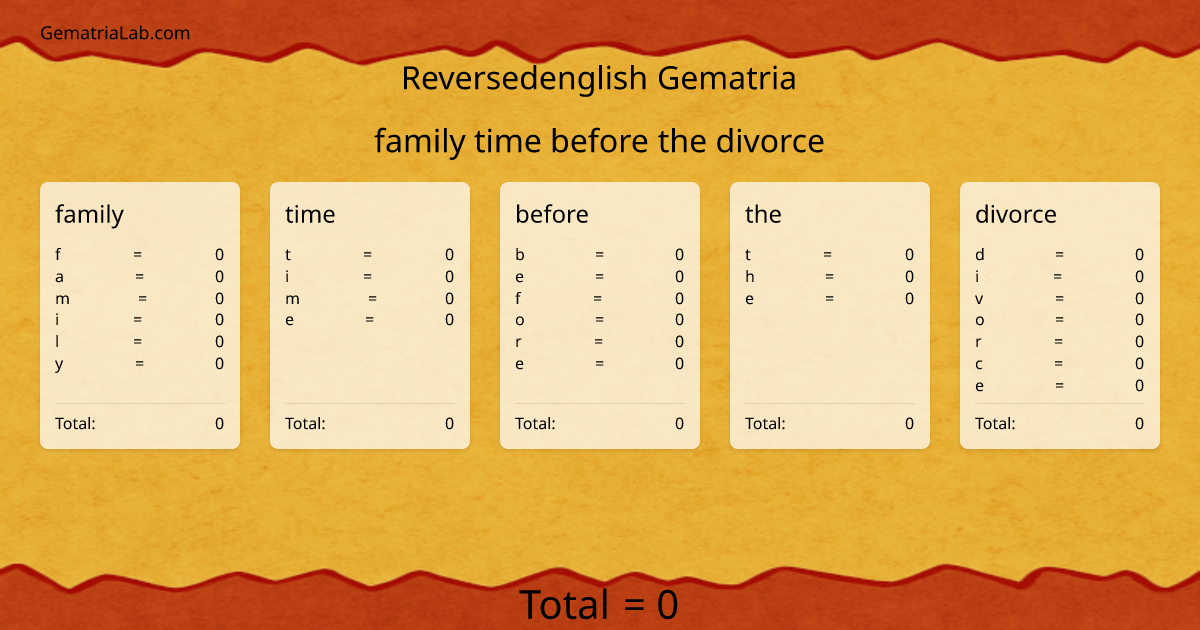 GematriaLab.com

Reversedenglish Gematria

family time before the divorce

family

f = 0
a = 0
m = 0
i = 0
l = 0
y = 0

Total: 0

time

t = 0
i = 0
m = 0
e = 0

Total: 0

before

b = 0
e = 0
f = 0
o = 0
r = 0
e = 0

Total: 0

the

t = 0
h = 0
e = 0

Total: 0

divorce

d = 0
i = 0
v = 0
o = 0
r = 0
c = 0
e = 0

Total: 0

Total = 0